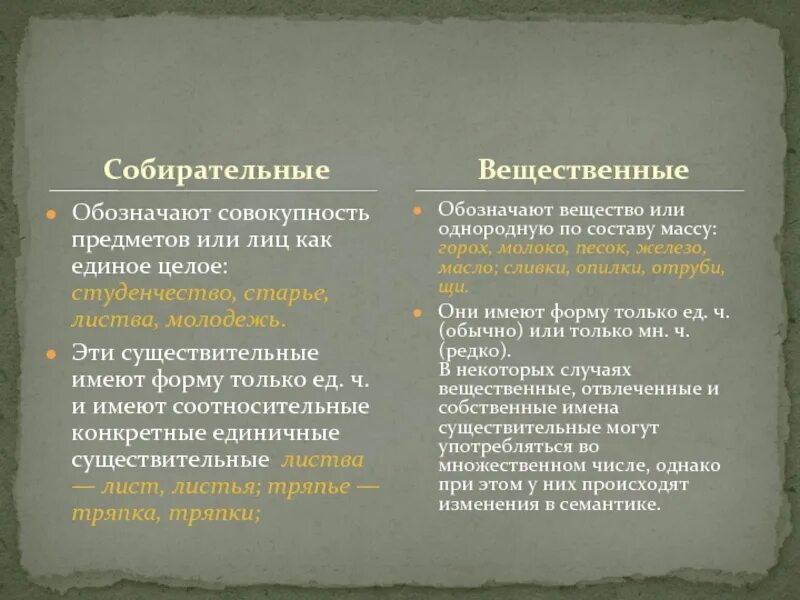 Собирательные

Обозначают совокупность предметов или лиц как единое целое: студенчество, старье, листва, молодежь.

Эти существительные имеют форму только ед. ч. и имеют соотносительные конкретные единичные существительные листва — лист, листья; тряпье — тряпка, тряпки;

Вещественные

Обозначают вещество или однородную по составу массу: горох, молоко, песок, железо, масло; сливки, опилки, отруби, щи.

Они имеют форму только ед. ч. (обычно) или только мн. ч. (редко).
В некоторых случаях вещественные, отвлеченные и собственные имена существительные могут употребляться во множественном числе, однако при этом у них происходят изменения в семантике.